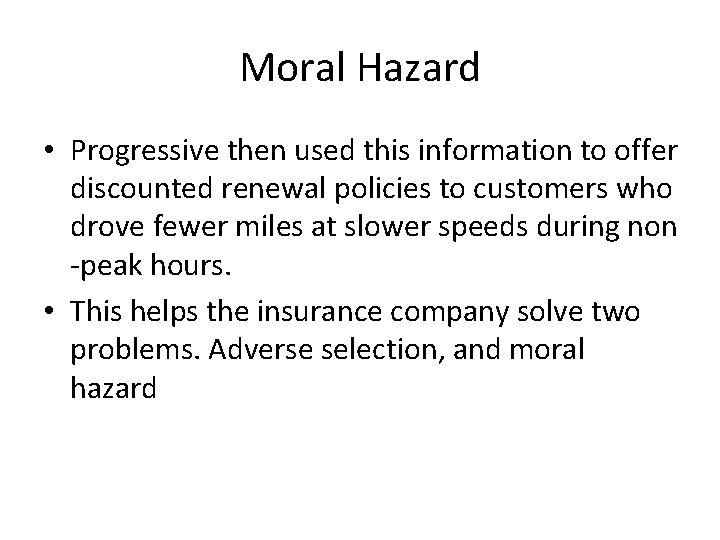 Moral Hazard

• Progressive then used this information to offer discounted renewal policies to customers who drove fewer miles at slower speeds during non -peak hours.

• This helps the insurance company solve two problems. Adverse selection, and moral hazard